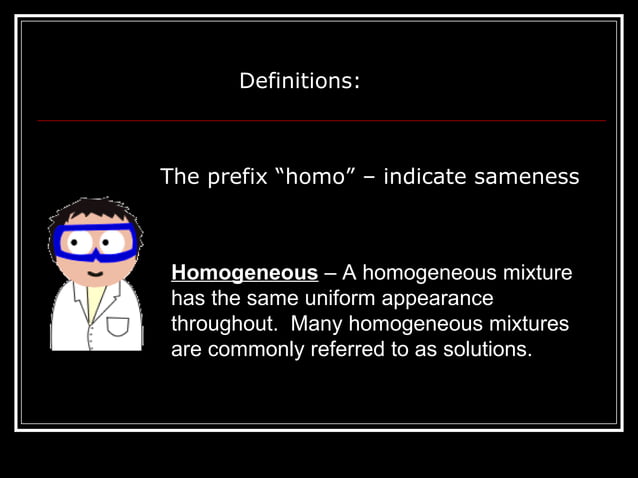 Definitions:

The prefix “homo” – indicate sameness

Homogeneous – A homogeneous mixture has the same uniform appearance throughout. Many homogeneous mixtures are commonly referred to as solutions.